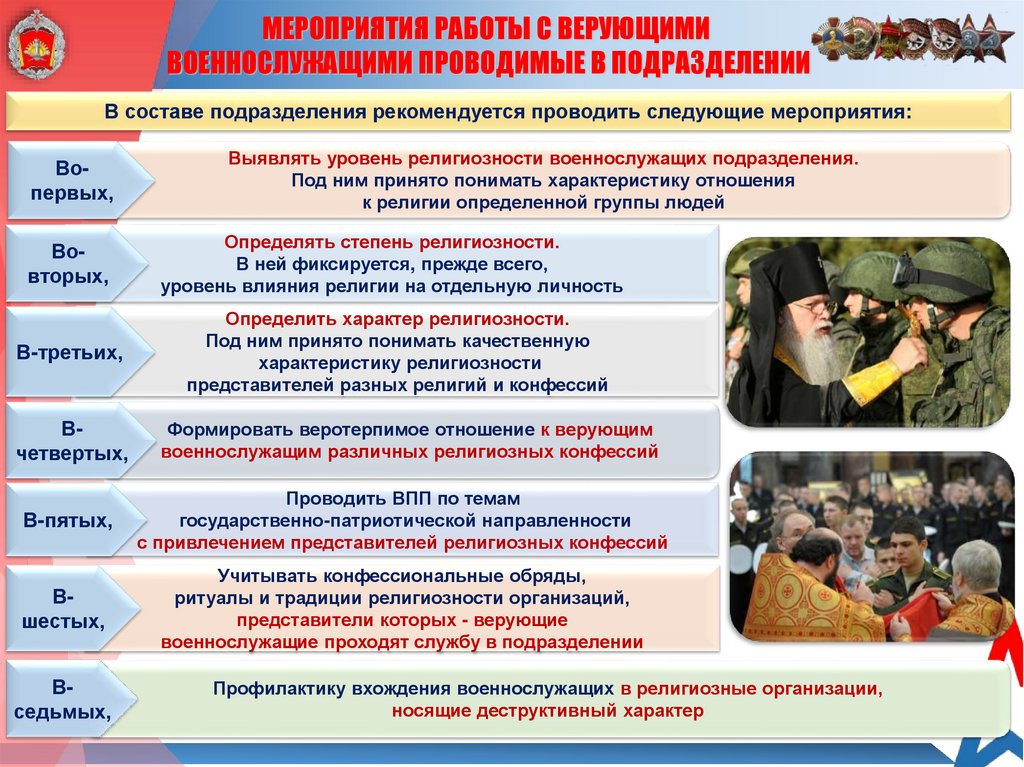 МЕРОПРИЯТИЯ РАБОТЫ С ВЕРУЮЩИМИ ВОЕННОСЛУЖАЩИМИ ПРОВОДИМЫЕ В ПОДРАЗДЕЛЕНИИ

В составе подразделения рекомендуется проводить следующие мероприятия:

Во-первых,

Выявлять уровень религиозности военнослужащих подразделения. Под ним принято понимать характеристику отношения к религии определенной группы людей

Во-вторых,

Определять степень религиозности. В ней фиксируется, прежде всего, уровень влияния религии на отдельную личность

В-третьих,

Определить характер религиозности. Под ним принято понимать качественную характеристику религиозности представителей разных религий и конфессий

В-четвертых,

Формировать веротерпимое отношение к верующим военнослужащим различных религиозных конфессий

В-пятых,

Проводить ВПП по темам государственно-патриотической направленности с привлечением представителей религиозных конфессий

В-шестых,

Учитывать конфессиональные обряды, ритуалы и традиции религиозности организаций, представители которых - верующие военнослужащие проходят службу в подразделении

В-седьмых,

Профилактику вхождения военнослужащих в религиозные организации, носящие деструктивный характер